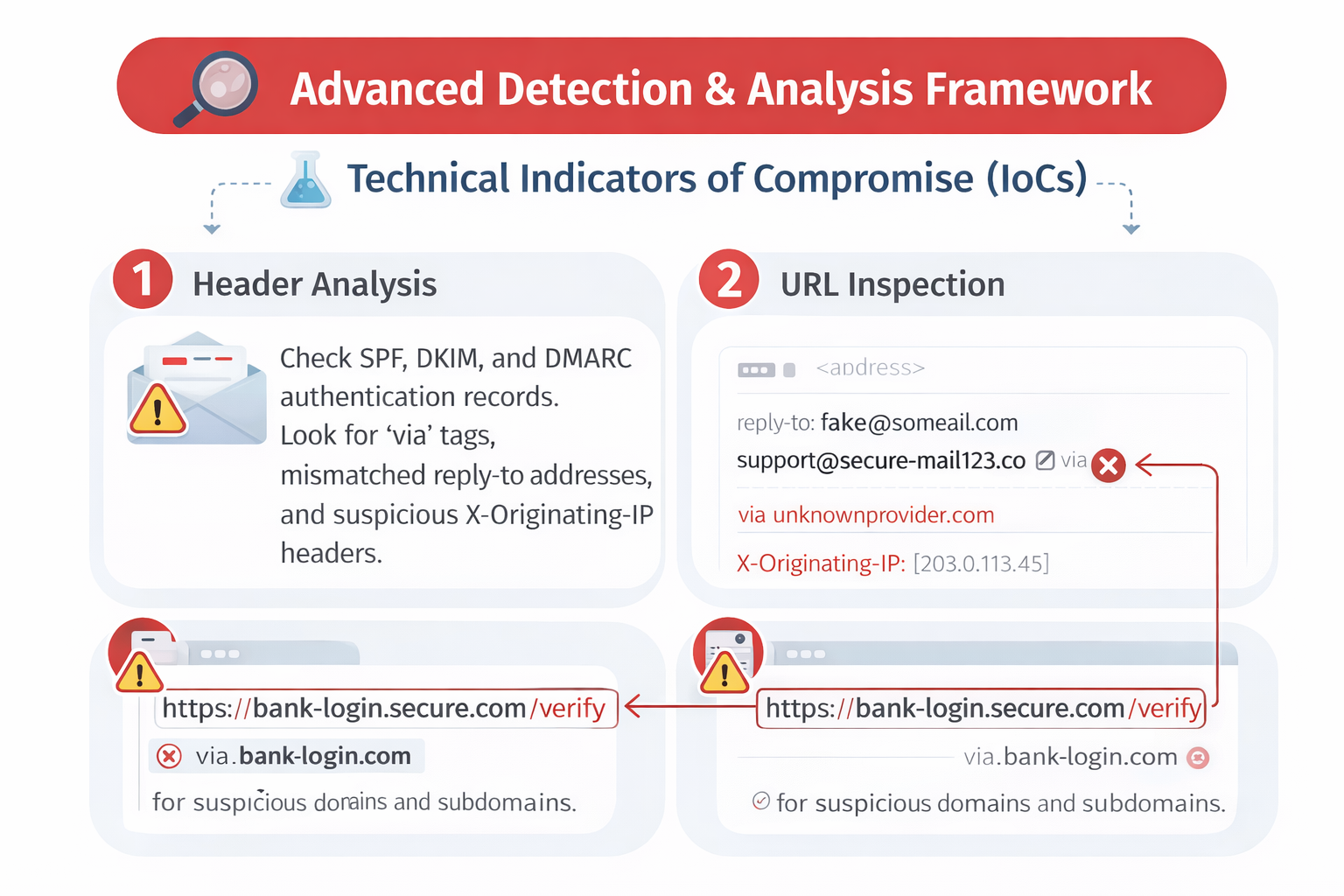 Advanced Detection & Analysis Framework

Technical Indicators of Compromise (IoCs)

1 Header Analysis

Check SPF, DKIM, and DMARC authentication records. Look for 'via' tags, mismatched reply-to addresses, and suspicious X-Originating-IP headers.

2 URL Inspection

<address>

reply-to: fake@someail.com

support@secure-mail123.co via

via unknownprovider.com

X-Originating-IP: [203.0.113.45]

https://bank-login.secure.com/verify

via.bank-login.com

for suspicious domains and subdomains.

https://bank-login.secure.com/verify

via.bank-login.com

for suspicious domains and subdomains.